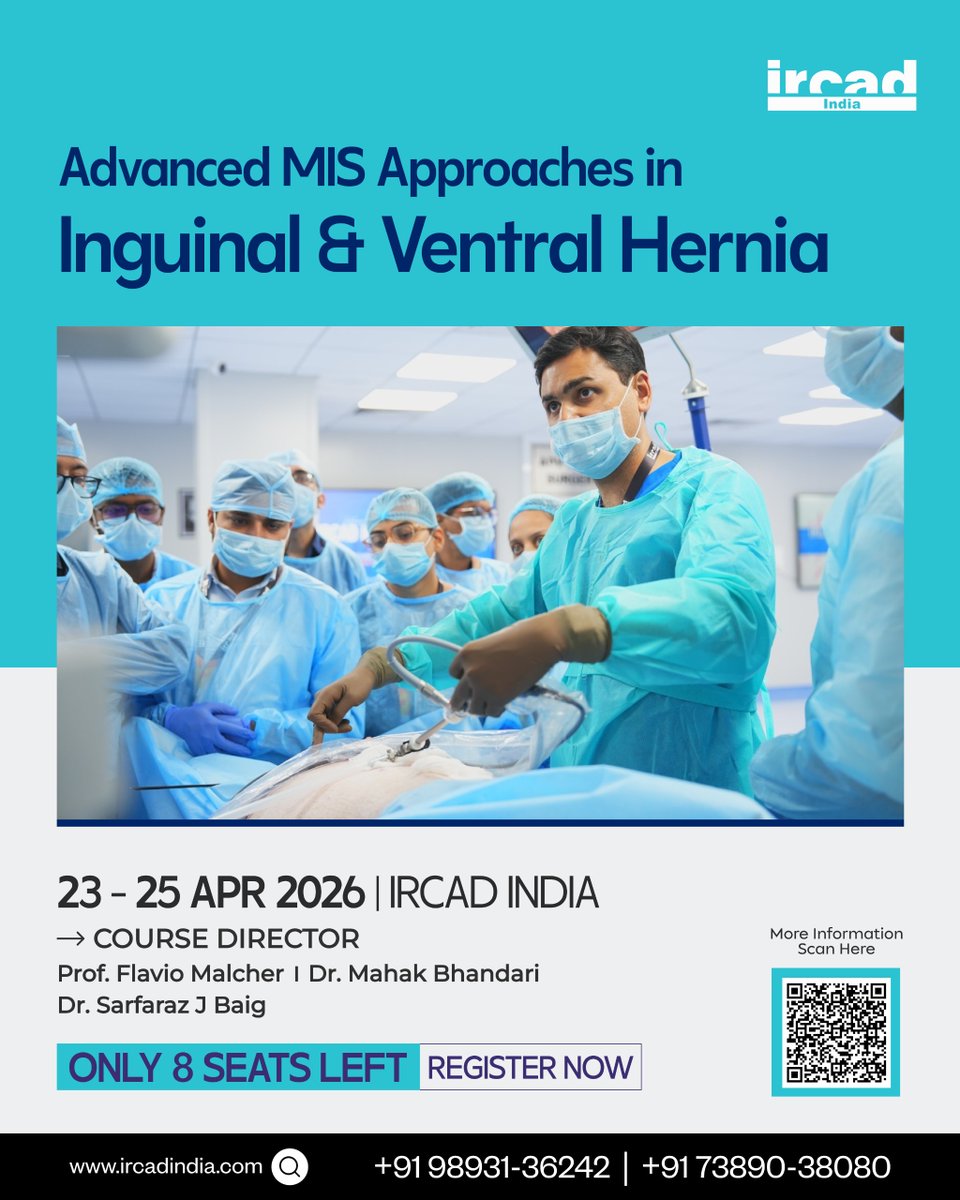 ircad
India

Advanced MIS Approaches in
Inguinal & Ventral Hernia

23 - 25 APR 2026 | IRCAD INDIA
→ COURSE DIRECTOR
Prof. Flavio Malcher | Dr. Mahak Bhandari
Dr. Sarfaraz J Baig

ONLY 8 SEATS LEFT REGISTER NOW

More Information
Scan Here

www.ircadindia.com +91 98931-36242 | +91 73890-38080